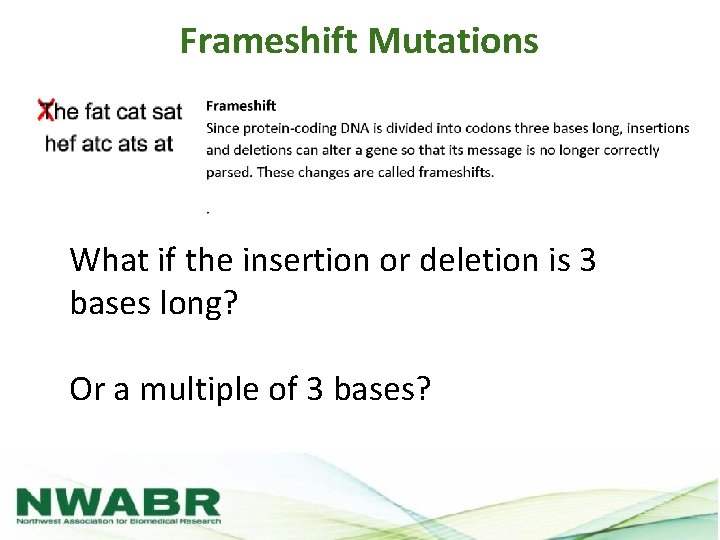 Frameshift Mutations

The fat cat sat
hef atc ats at

Frameshift
Since protein-coding DNA is divided into codons three bases long, insertions and deletions can alter a gene so that its message is no longer correctly parsed. These changes are called frameshifts.

.

What if the insertion or deletion is 3 bases long?

Or a multiple of 3 bases?

NWABR
Northwest Association for Biomedical Research